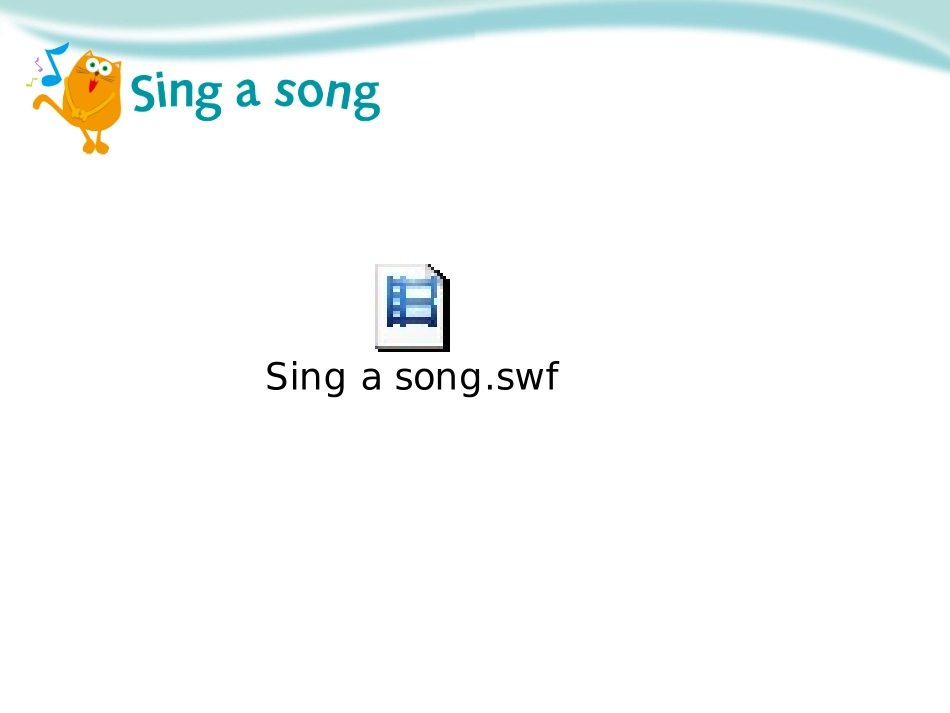 Sing a song

Sing a song.swf